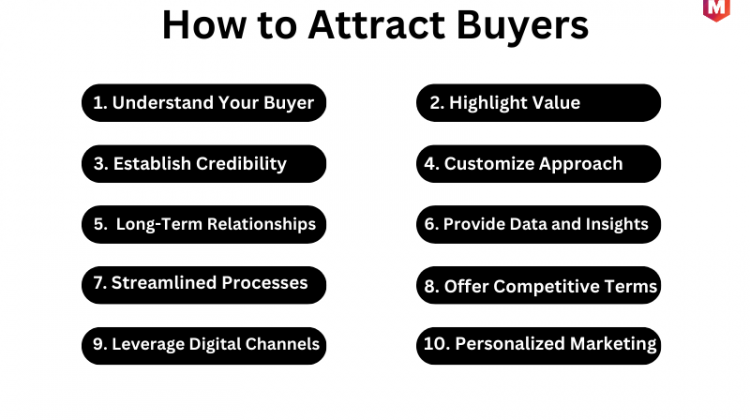 M

How to Attract Buyers

1. Understand Your Buyer

2. Highlight Value

3. Establish Credibility

4. Customize Approach

5. Long-Term Relationships

6. Provide Data and Insights

7. Streamlined Processes

8. Offer Competitive Terms

9. Leverage Digital Channels

10. Personalized Marketing